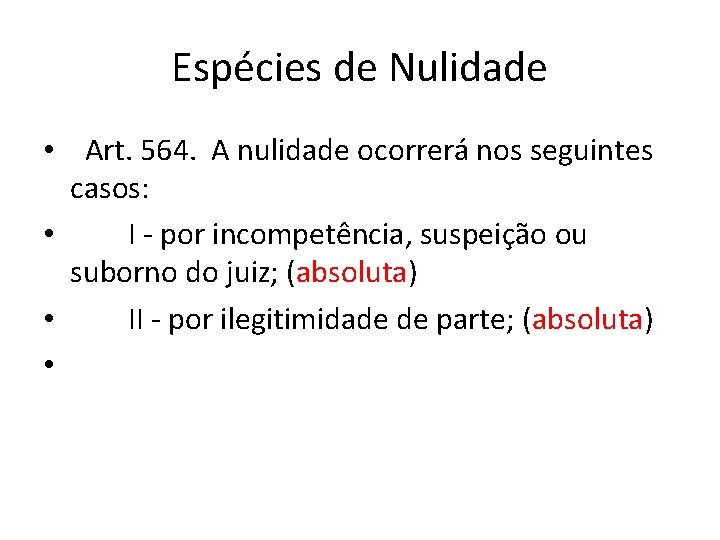 Espécies de Nulidade

• Art. 564. A nulidade ocorrerá nos seguintes casos:

• I - por incompetência, suspeição ou suborno do juiz; (absoluta)

• II - por ilegitimidade de parte; (absoluta)

•